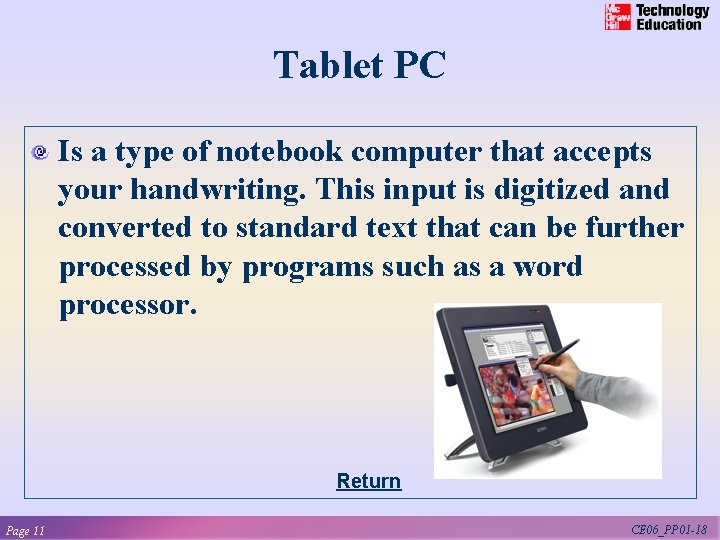 Mc Graw Hill Technology Education

Tablet PC

Is a type of notebook computer that accepts your handwriting. This input is digitized and converted to standard text that can be further processed by programs such as a word processor.

Return

Page 11

CE06_PP01-18